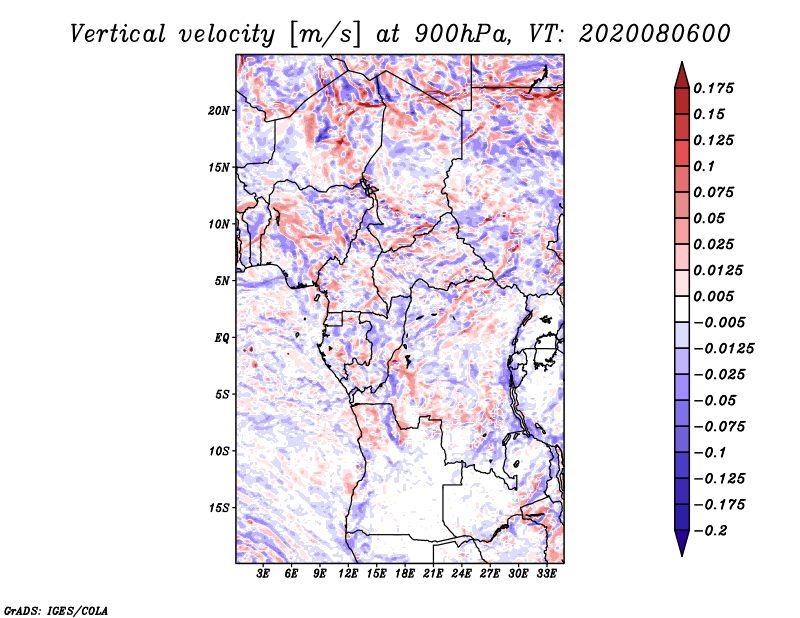 Vertical velocity [m/s] at 900hPa, VT: 2020080600

20N
15N
10N
5N
EQ
5S
10S
15S

3E 6E 9E 12E 15E 18E 21E 24E 27E 30E 33E

0.175
0.15
0.125
0.1
0.075
0.05
0.025
0.0125
0.005
−0.005
−0.0125
−0.025
−0.05
−0.075
−0.1
−0.125
−0.175
−0.2

GrADS: IGES/COLA